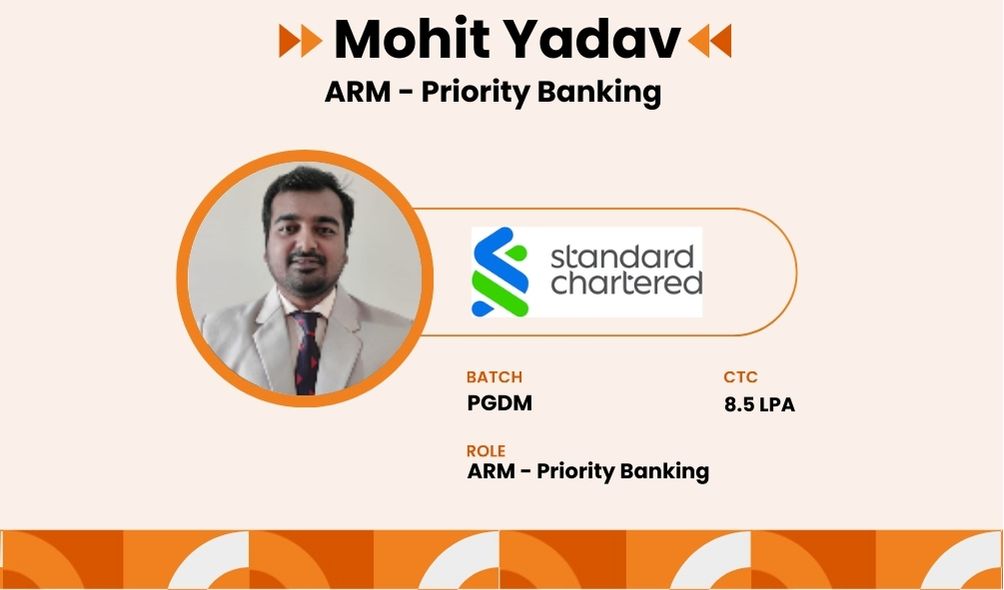 Mohit Yadav
ARM - Priority Banking

standard chartered

BATCH
PGDM

CTC
8.5 LPA

ROLE
ARM - Priority Banking